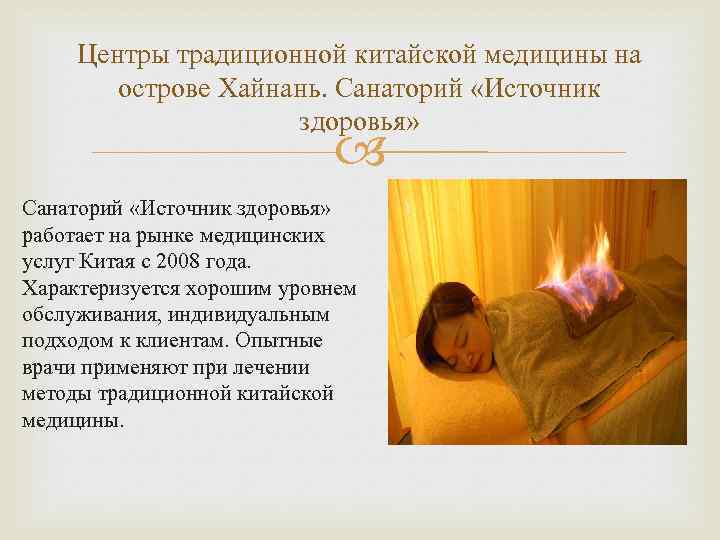 Центры традиционной китайской медицины на острове Хайнань. Санаторий «Источник здоровья»

Санаторий «Источник здоровья» работает на рынке медицинских услуг Китая с 2008 года. Характеризуется хорошим уровнем обслуживания, индивидуальным подходом к клиентам. Опытные врачи применяют при лечении методы традиционной китайской медицины.